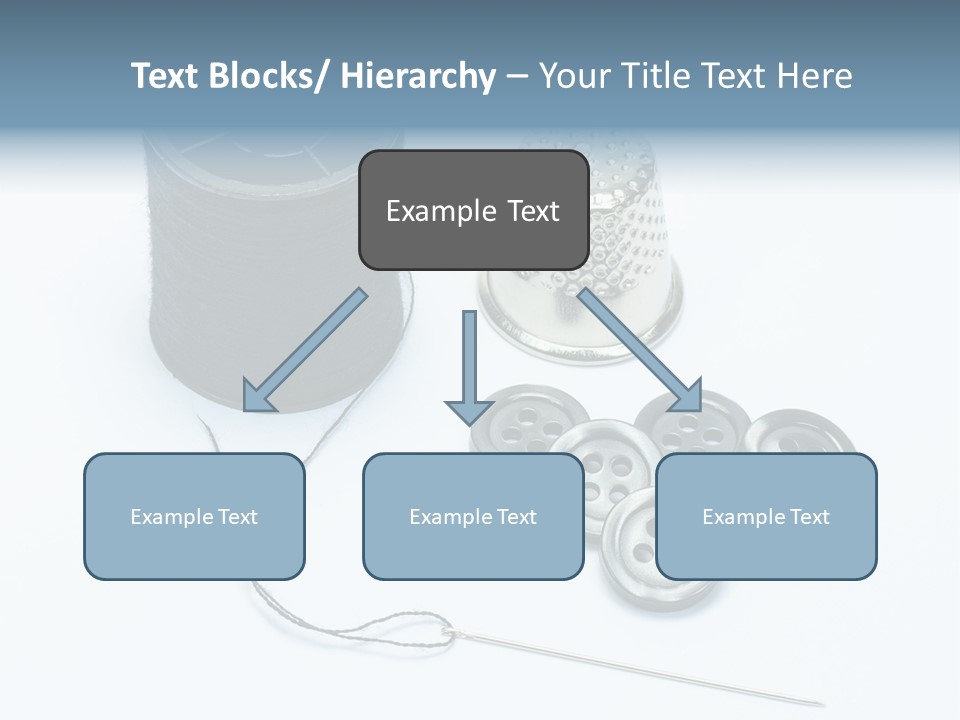 Text Blocks/ Hierarchy – Your Title Text Here

Example Text

Example Text

Example Text

Example Text